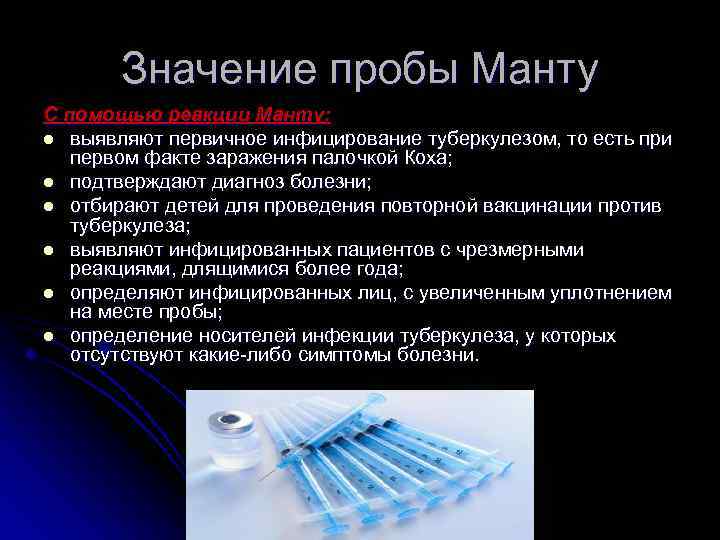 Значение пробы Манту

С помощью реакции Манту:

- выявляют первичное инфицирование туберкулезом, то есть при первом факте заражения палочкой Коха;
- подтверждают диагноз болезни;
- отбирают детей для проведения повторной вакцинации против туберкулеза;
- выявляют инфицированных пациентов с чрезмерными реакциями, длящимися более года;
- определяют инфицированных лиц, с увеличенным уплотнением на месте пробы;
- определение носителей инфекции туберкулеза, у которых отсутствуют какие-либо симптомы болезни.